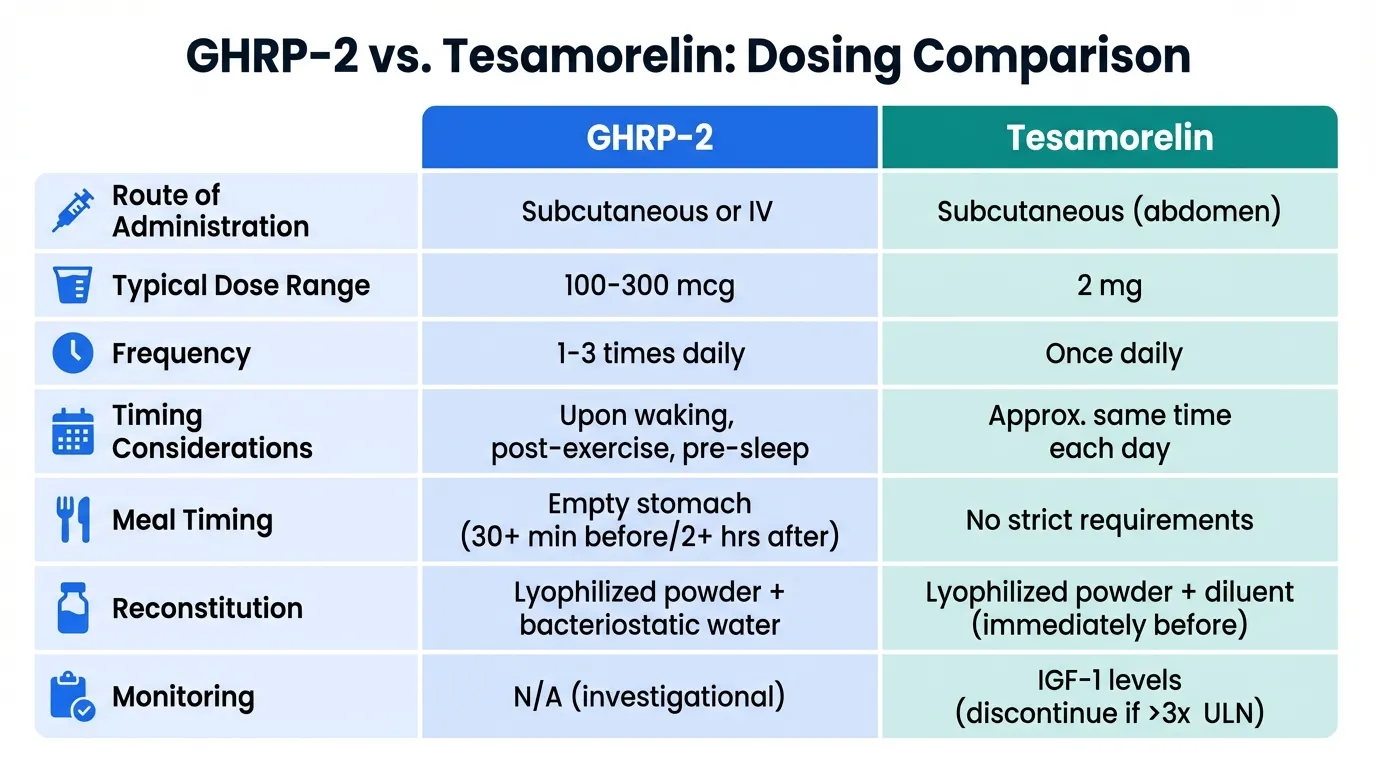 GHRP-2 vs. Tesamorelin: Dosing Comparison

| | GHRP-2 | Tesamorelin |
|---|---|---|
| Route of Administration | Subcutaneous or IV | Subcutaneous (abdomen) |
| Typical Dose Range | 100-300 mcg | 2 mg |
| Frequency | 1-3 times daily | Once daily |
| Timing Considerations | Upon waking, post-exercise, pre-sleep | Approx. same time each day |
| Meal Timing | Empty stomach (30+ min before/2+ hrs after) | No strict requirements |
| Reconstitution | Lyophilized powder + bacteriostatic water | Lyophilized powder + diluent (immediately before) |
| Monitoring | N/A (investigational) | IGF-1 levels (discontinue if >3x ULN) |